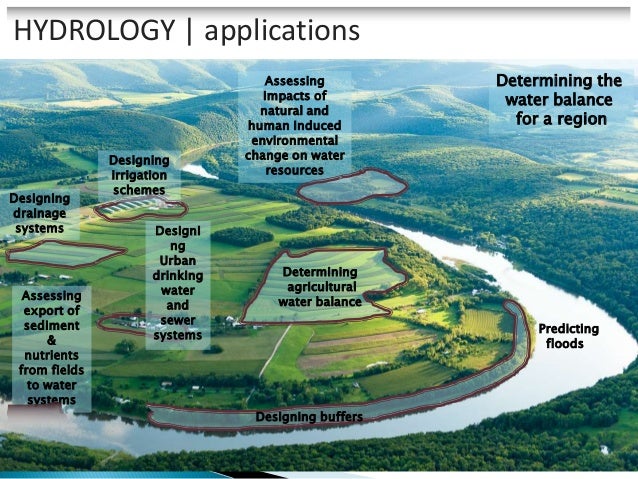 HYDROLOGY | applications

Assessing impacts of natural and human induced environmental change on water resources

Determining the water balance for a region

Designing irrigation schemes

Designing drainage systems

Designing Urban drinking water and sewer systems

Determining agricultural water balance

Assessing export of sediment & nutrients from fields to water systems

Predicting floods

Designing buffers